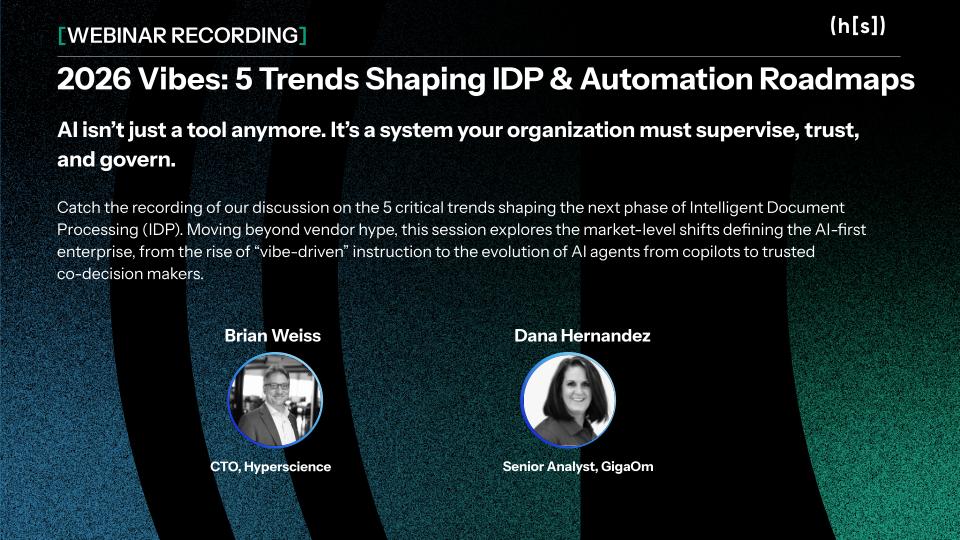 [WEBINAR RECORDING]

(h[s])

2026 Vibes: 5 Trends Shaping IDP & Automation Roadmaps

AI isn't just a tool anymore. It's a system your organization must supervise, trust, and govern.

Catch the recording of our discussion on the 5 critical trends shaping the next phase of Intelligent Document Processing (IDP). Moving beyond vendor hype, this session explores the market-level shifts defining the AI-first enterprise, from the rise of "vibe-driven" instruction to the evolution of AI agents from copilots to trusted co-decision makers.

Brian Weiss

CTO, Hyperscience

Dana Hernandez

Senior Analyst, GigaOm